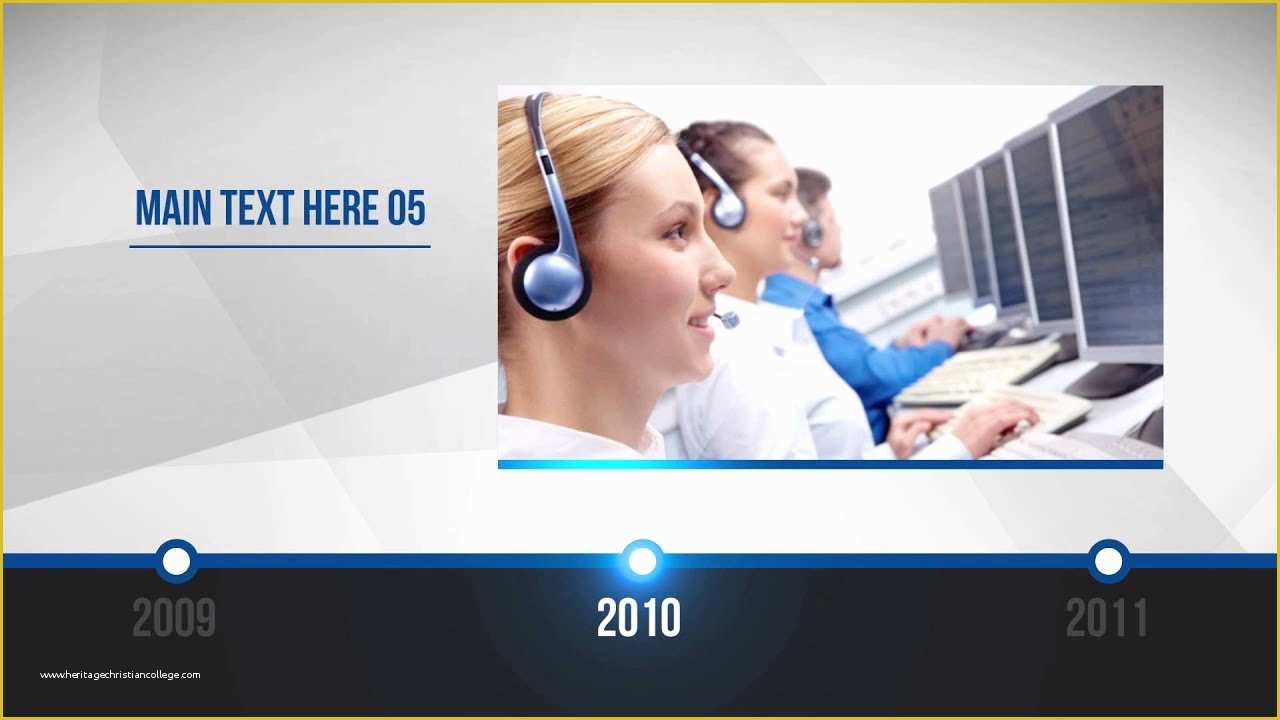 MAIN TEXT HERE 05

2009

2010

2011

www.heritagechristiancollege.com